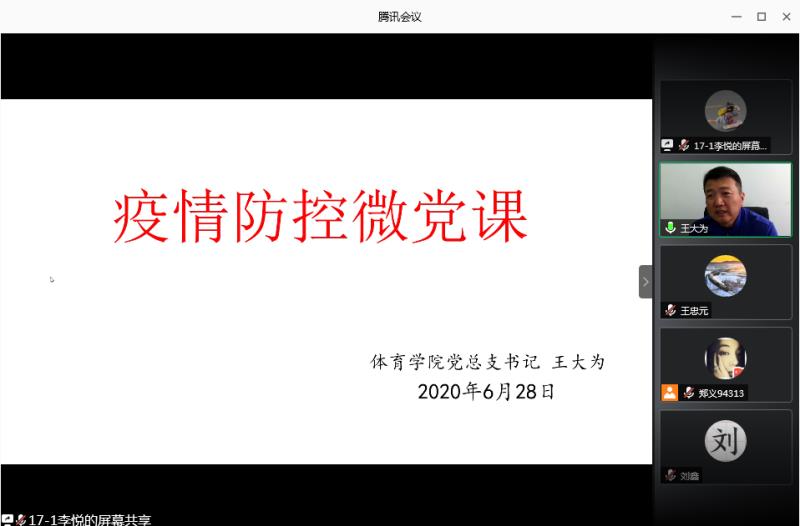 腾讯会议

疫情防控微党课

体育学院党总支书记 王大为
2020年6月28日

17-1李悦的屏幕...
王大为
王忠元
郑义94313
刘
刘鑫

17-1李悦的屏幕共享